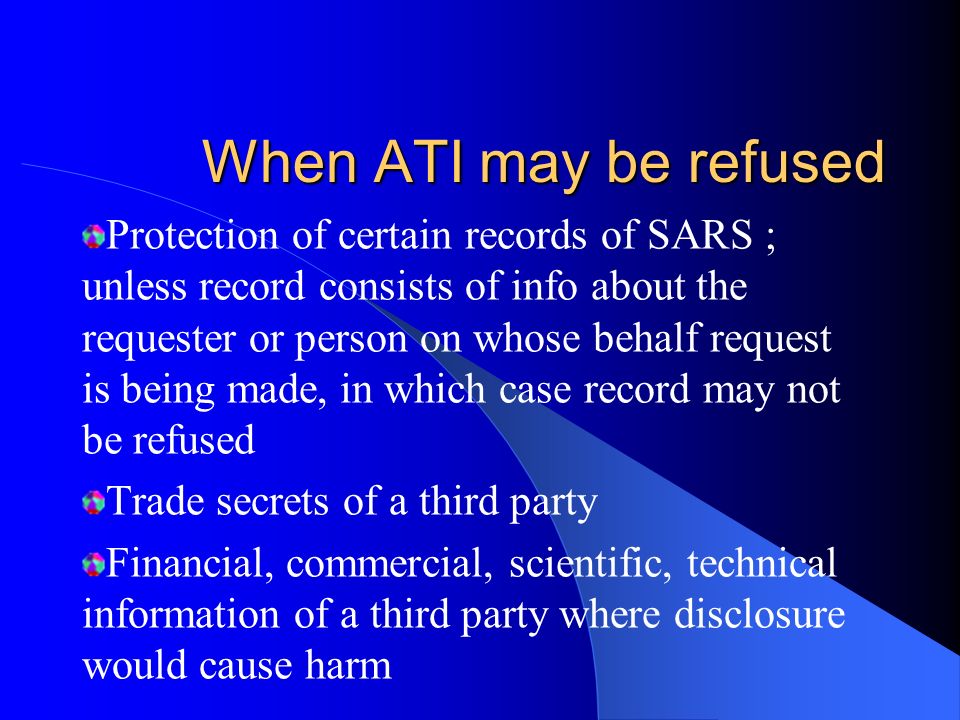 When ATI may be refused

Protection of certain records of SARS ; unless record consists of info about the requester or person on whose behalf request is being made, in which case record may not be refused

Trade secrets of a third party

Financial, commercial, scientific, technical information of a third party where disclosure would cause harm